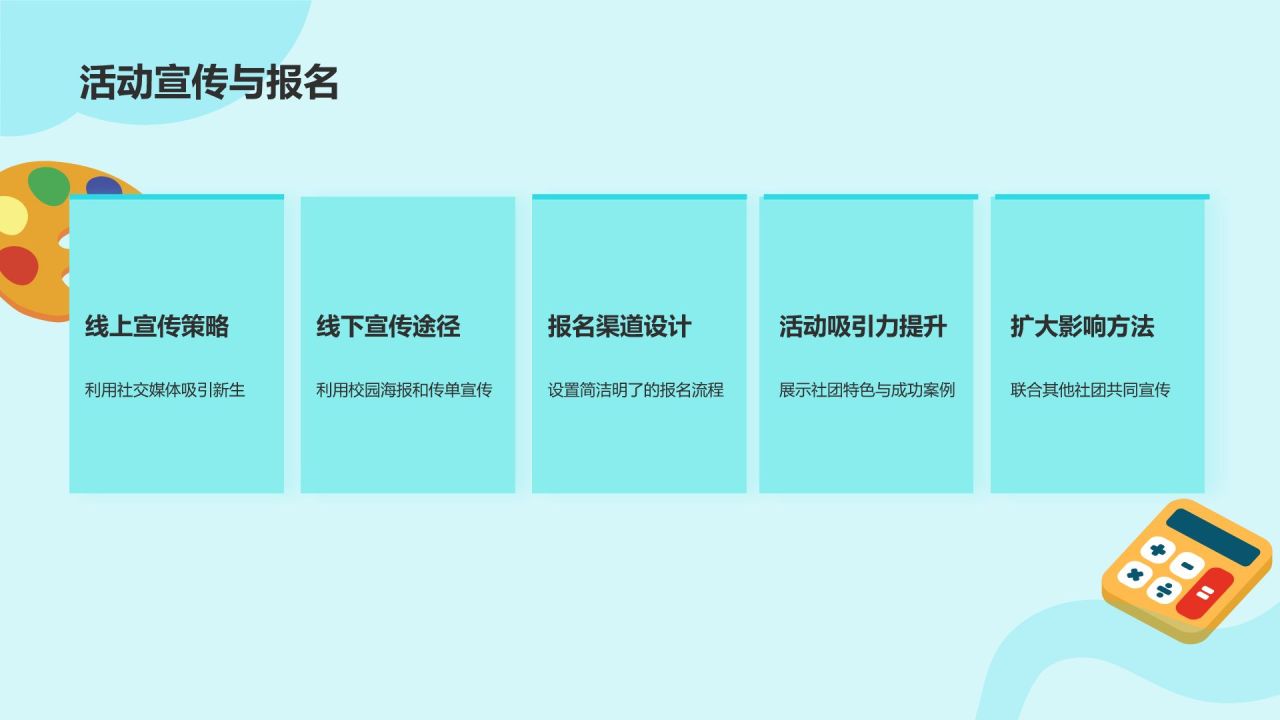 活动宣传与报名

线上宣传策略

利用社交媒体吸引新生

线下宣传途径

利用校园海报和传单宣传

报名渠道设计

设置简洁明了的报名流程

活动吸引力提升

展示社团特色与成功案例

扩大影响方法

联合其他社团共同宣传